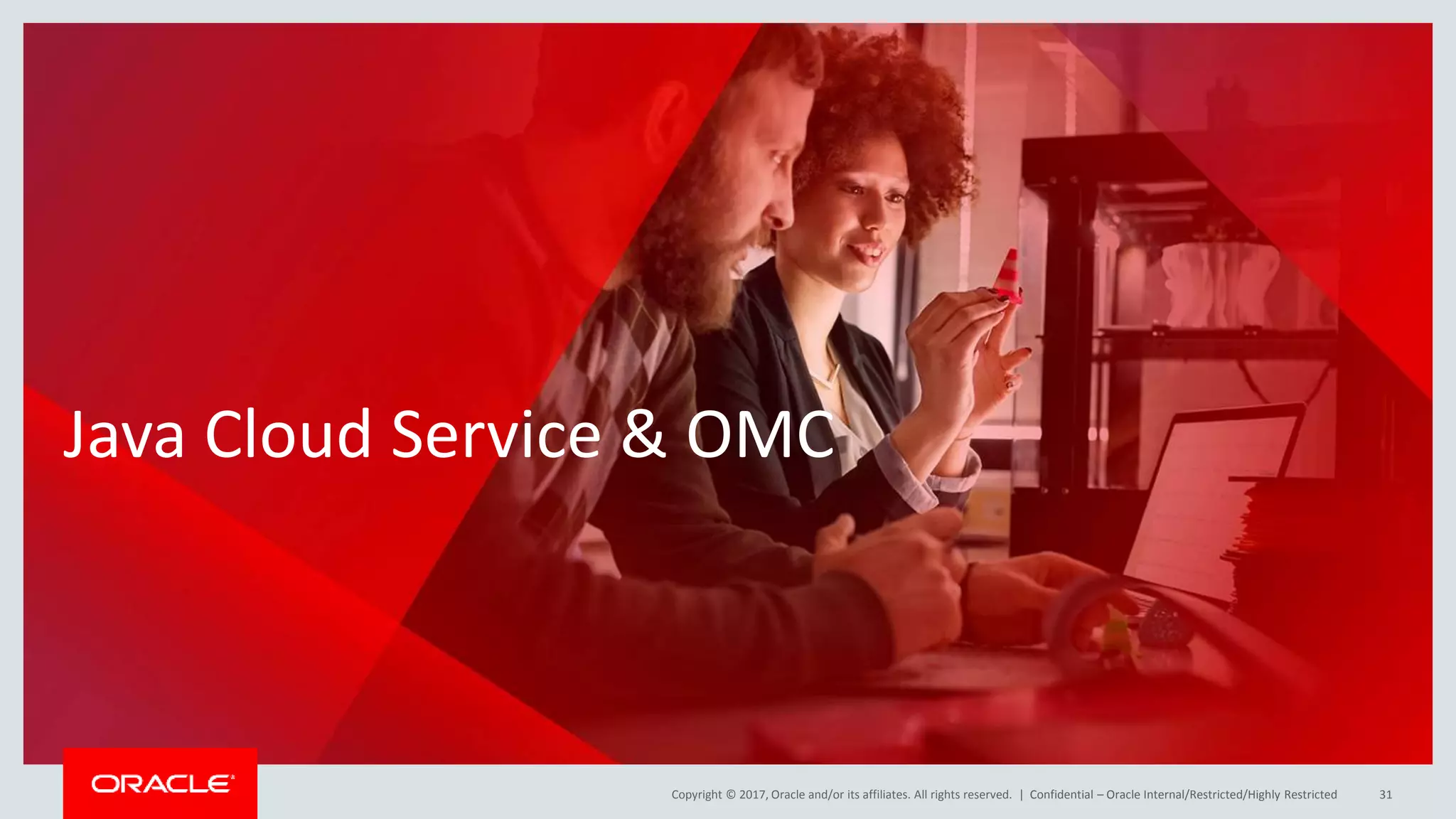 Java Cloud Service & OMC

ORACLE

Copyright © 2017, Oracle and/or its affiliates. All rights reserved. | Confidential – Oracle Internal/Restricted/Highly Restricted 31